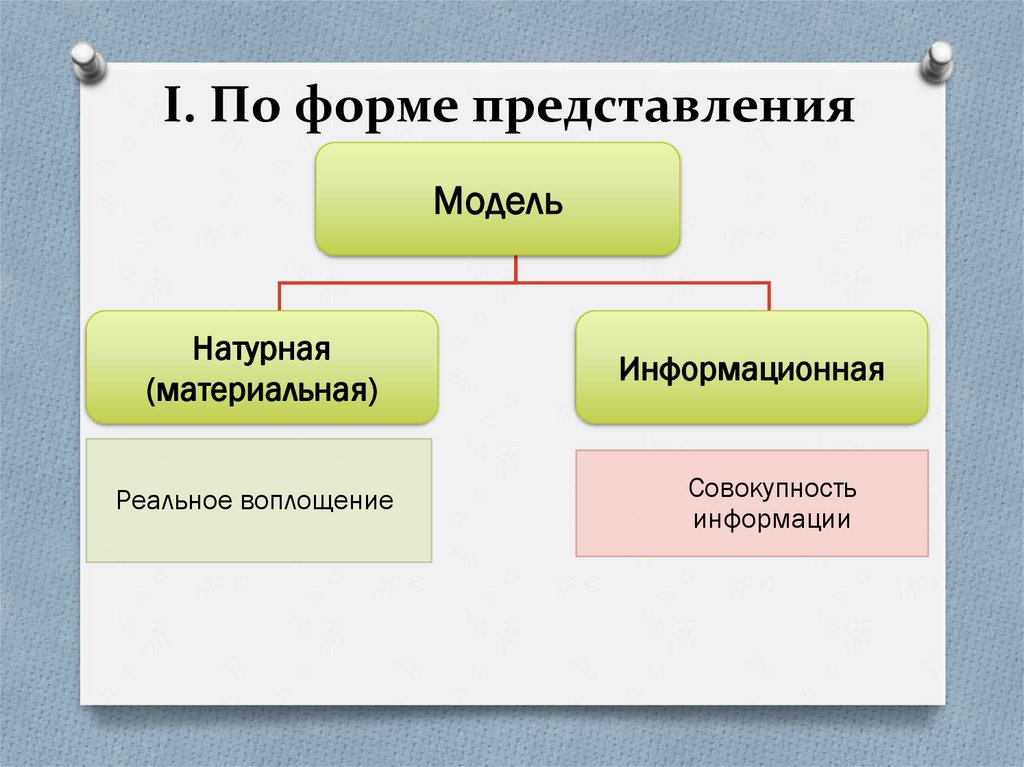 I. По форме представления

Модель

Натурная (материальная)

Информационная

Реальное воплощение

Совокупность информации